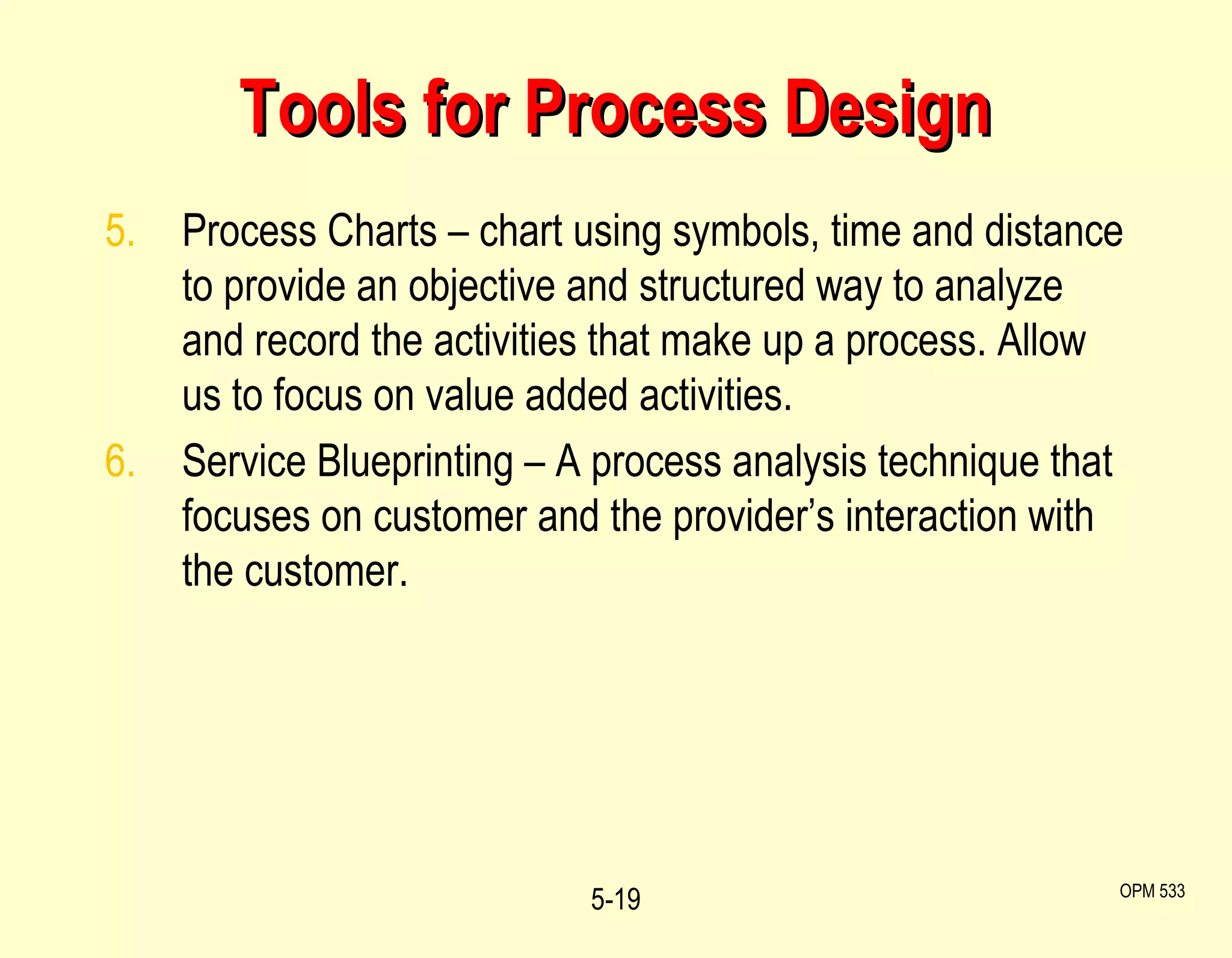 Tools for Process Design

5. Process Charts – chart using symbols, time and distance to provide an objective and structured way to analyze and record the activities that make up a process. Allow us to focus on value added activities.

6. Service Blueprinting – A process analysis technique that focuses on customer and the provider's interaction with the customer.

5-19

OPM 533